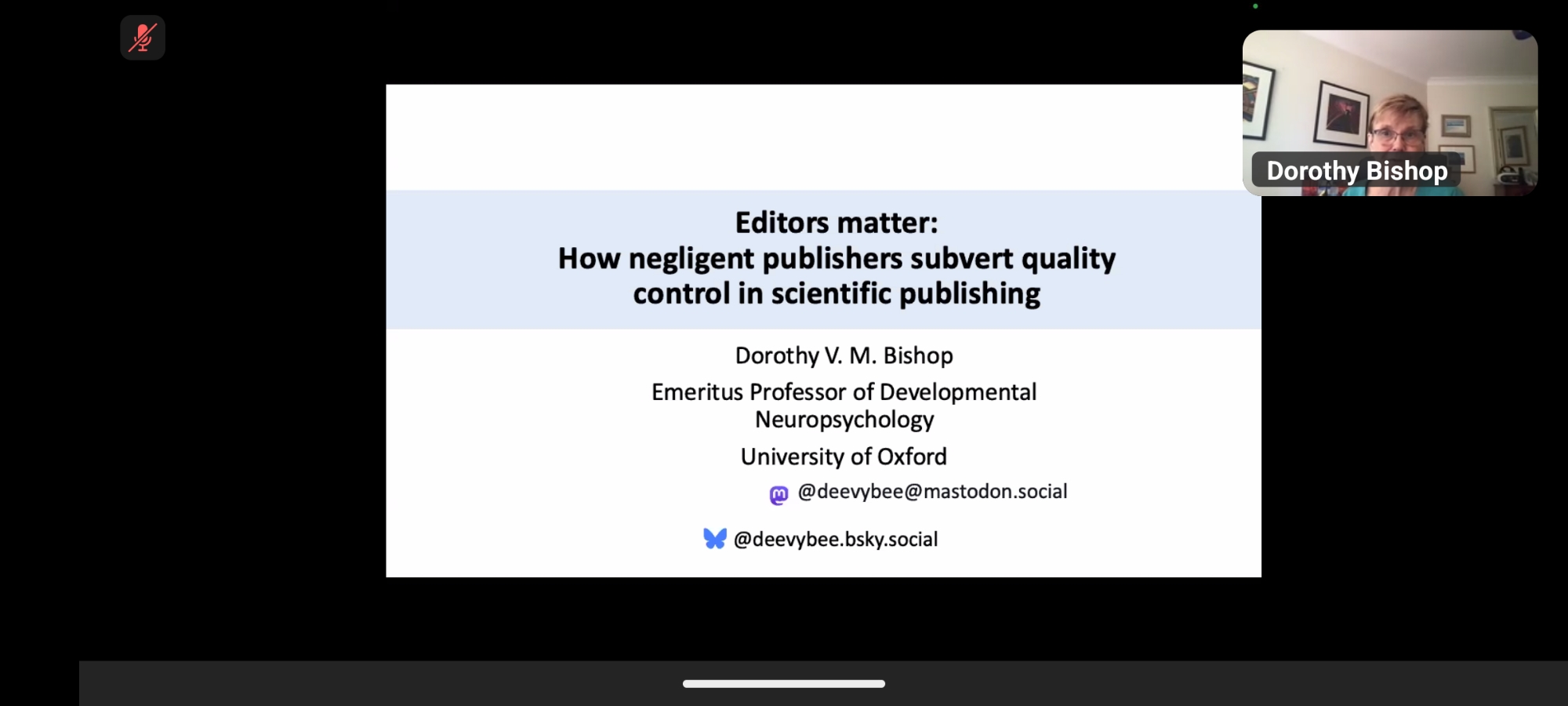 Dorothy Bishop

Editors matter:
How negligent publishers subvert quality control in scientific publishing

Dorothy V. M. Bishop

Emeritus Professor of Developmental Neuropsychology

University of Oxford

@deevybee@mastodon.social

@deevybee.bsky.social